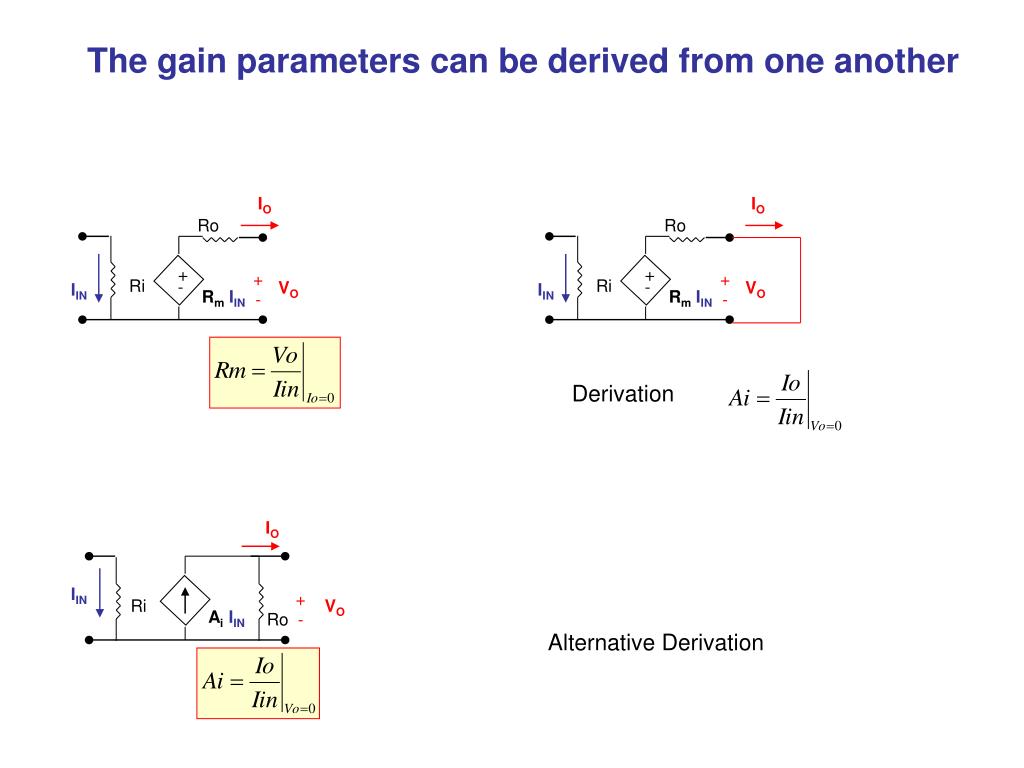 The gain parameters can be derived from one another

$I_O$
Ro
$I_{IN}$
Ri
+
-
$R_m$ $I_{IN}$
+
-
$V_O$

$Rm = \left.\frac{Vo}{Iin}\right|_{Io=0}$

$I_O$
Ro
$I_{IN}$
Ri
+
-
$R_m$ $I_{IN}$
+
-
$V_O$

Derivation

$Ai = \left.\frac{Io}{Iin}\right|_{Vo=0}$

$I_O$
$I_{IN}$
Ri
$A_i$ $I_{IN}$
Ro
+
-
$V_O$

$Ai = \left.\frac{Io}{Iin}\right|_{Vo=0}$

Alternative Derivation